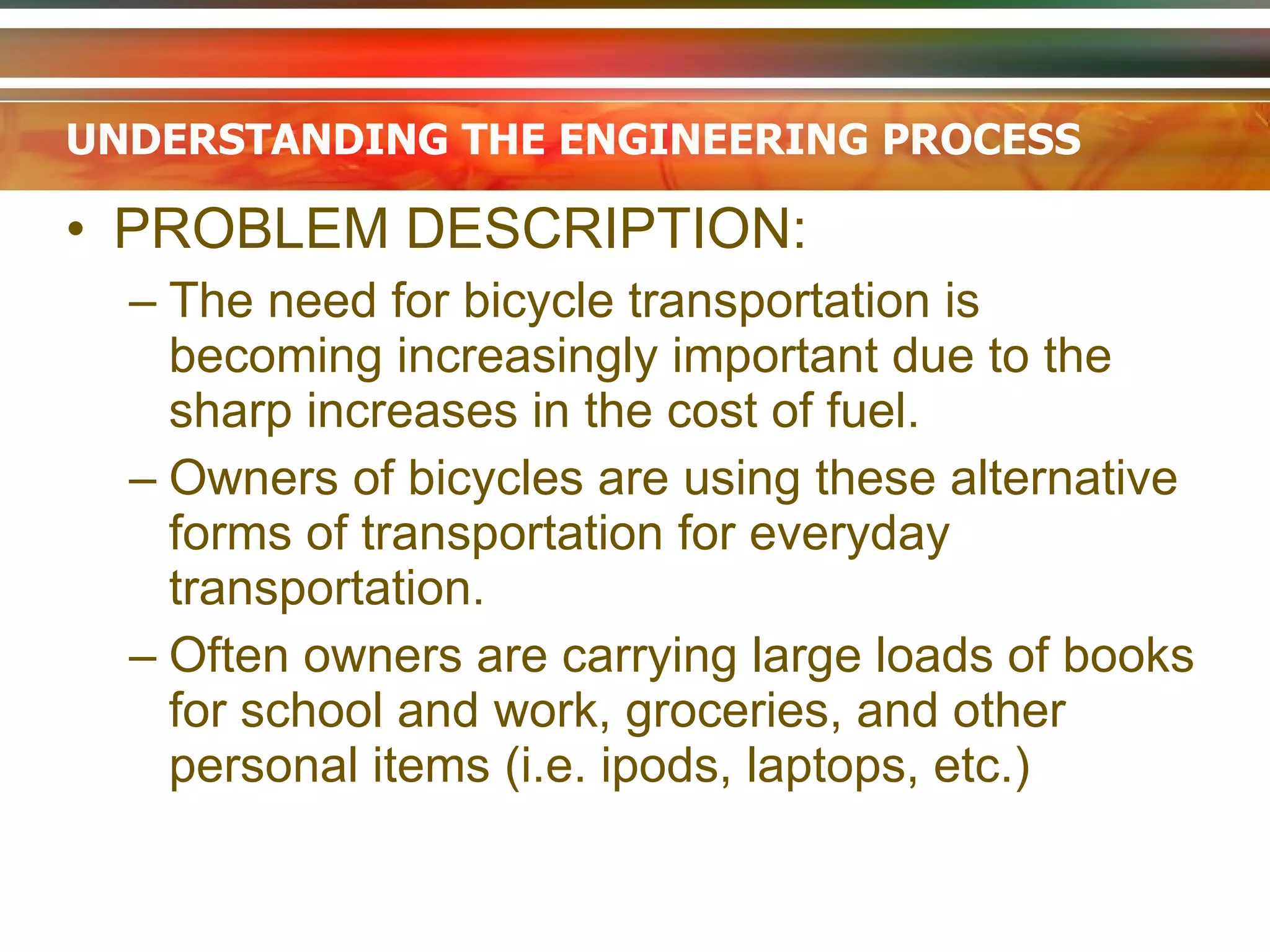 UNDERSTANDING THE ENGINEERING PROCESS

• PROBLEM DESCRIPTION:

– The need for bicycle transportation is becoming increasingly important due to the sharp increases in the cost of fuel.

– Owners of bicycles are using these alternative forms of transportation for everyday transportation.

– Often owners are carrying large loads of books for school and work, groceries, and other personal items (i.e. ipods, laptops, etc.)